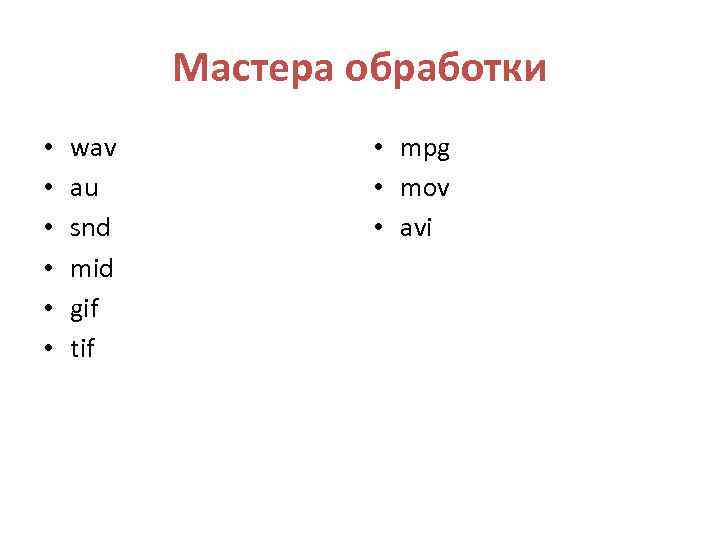 Мастера обработки

• wav
• au
• snd
• mid
• gif
• tif

• mpg
• mov
• avi